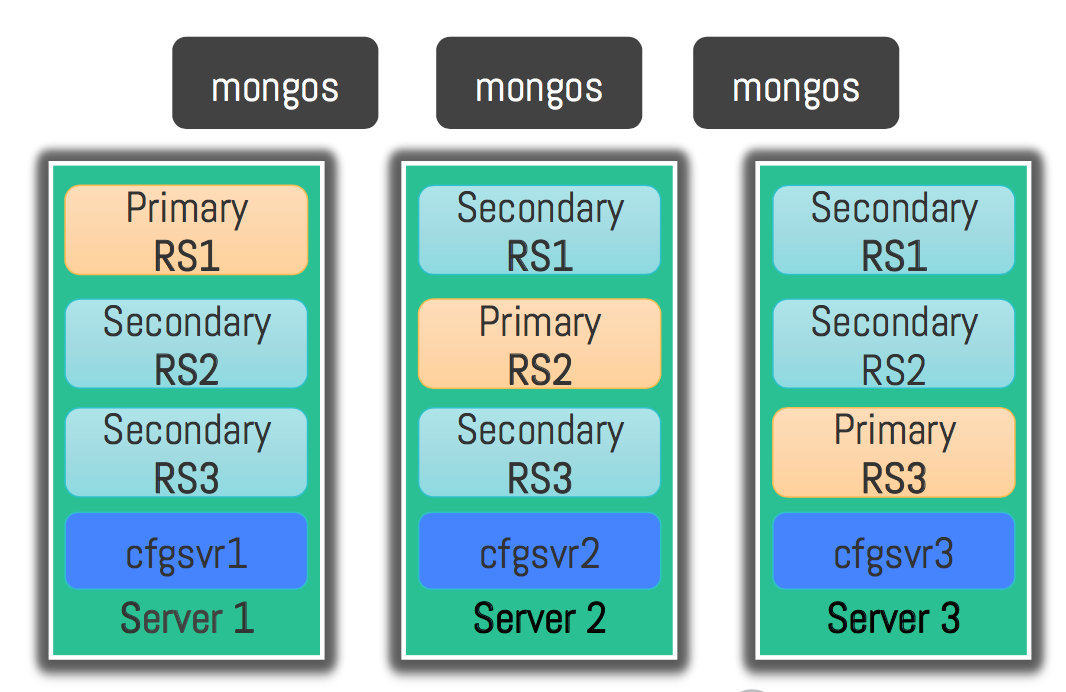 mongos
mongos
mongos

Primary
RS1
Secondary
RS2
Secondary
RS3
cfgsvr1
Server 1

Secondary
RS1
Primary
RS2
Secondary
RS3
cfgsvr2
Server 2

Secondary
RS1
Secondary
RS2
Primary
RS3
cfgsvr3
Server 3